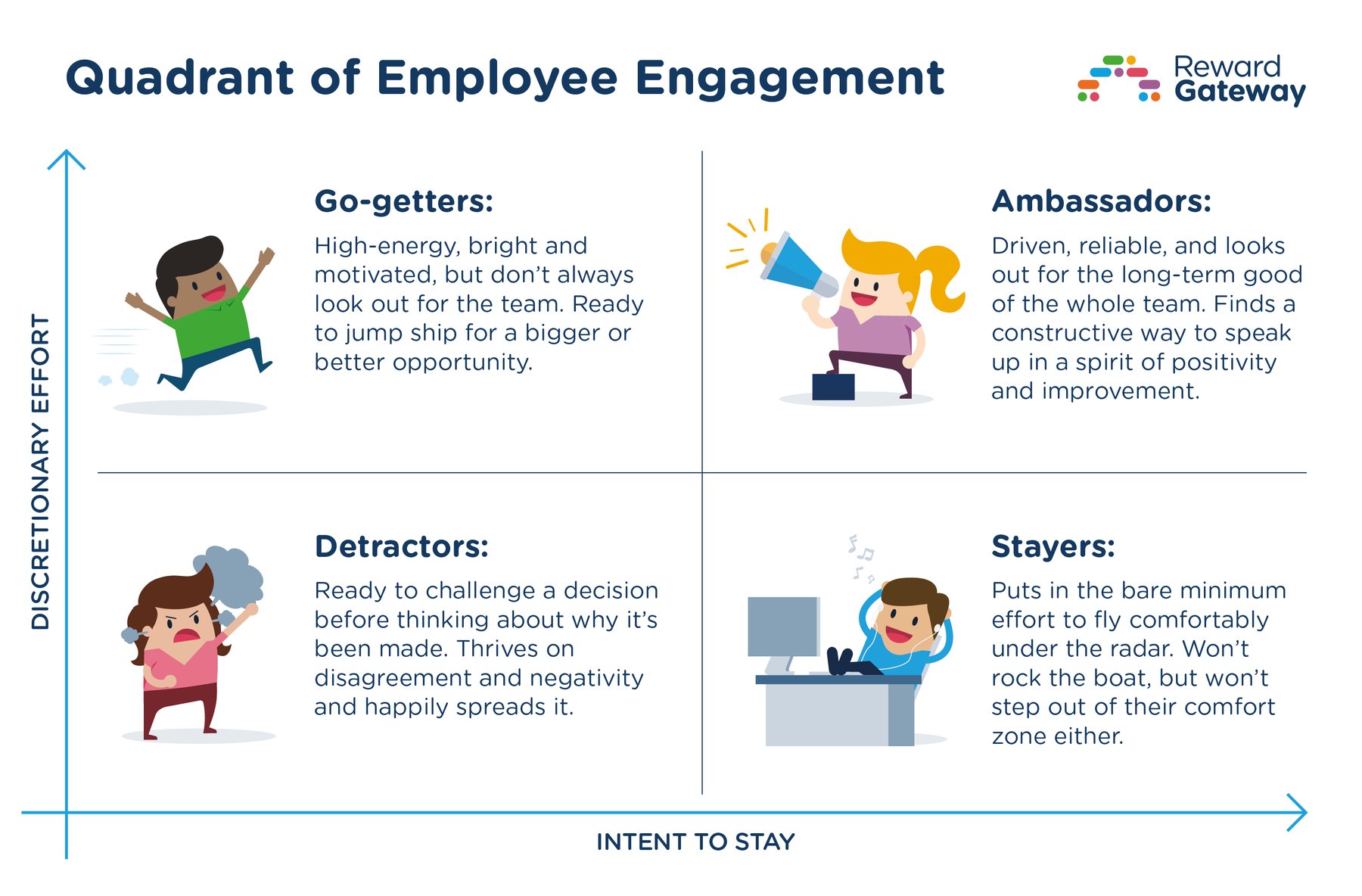 Quadrant of Employee Engagement

Reward Gateway

DISCRETIONARY EFFORT

Go-getters:

High-energy, bright and motivated, but don't always look out for the team. Ready to jump ship for a bigger or better opportunity.

Ambassadors:

Driven, reliable, and looks out for the long-term good of the whole team. Finds a constructive way to speak up in a spirit of positivity and improvement.

Detractors:

Ready to challenge a decision before thinking about why it's been made. Thrives on disagreement and negativity and happily spreads it.

Stayers:

Puts in the bare minimum effort to fly comfortably under the radar. Won't rock the boat, but won't step out of their comfort zone either.

INTENT TO STAY